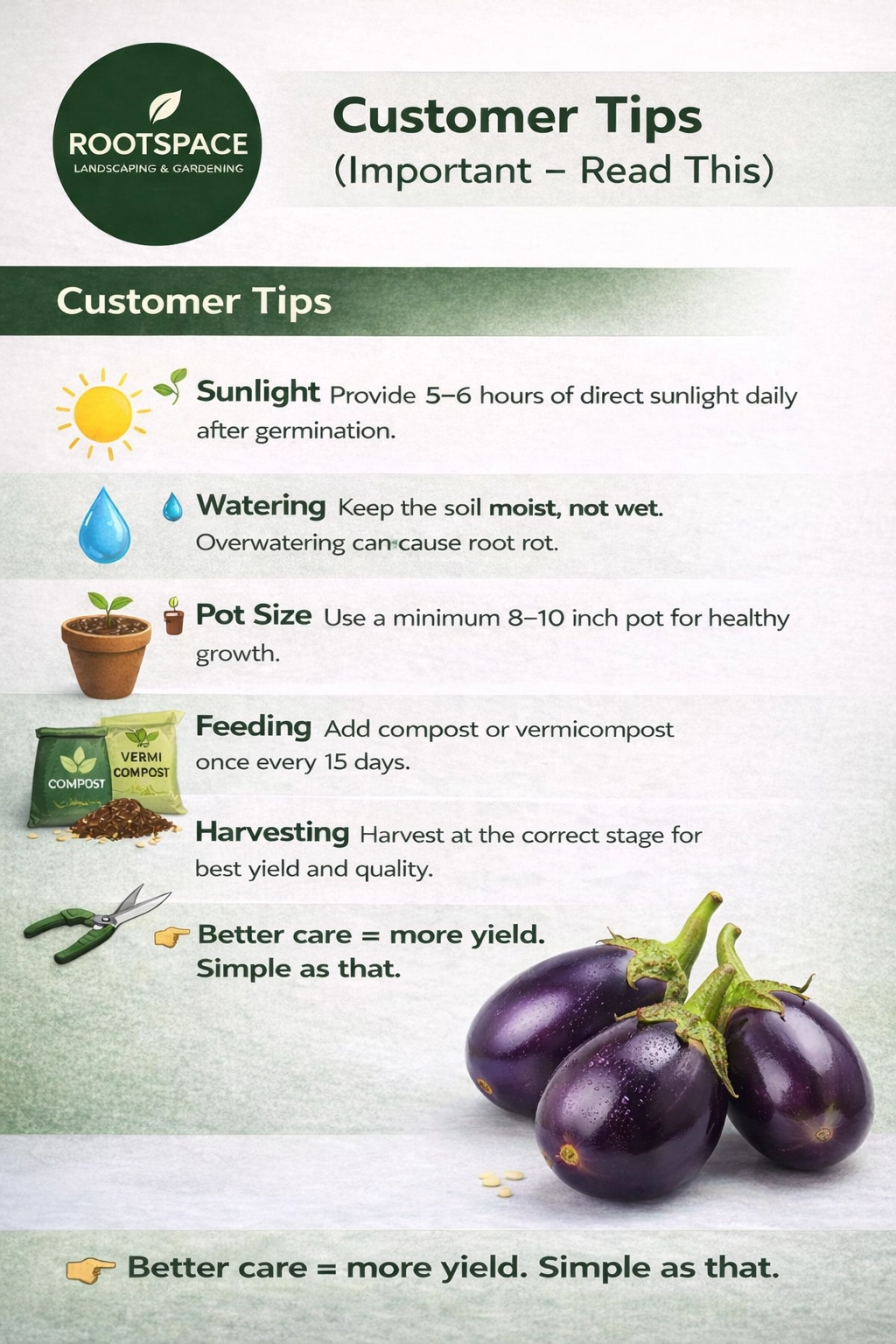 ROOTSPACE
LANDSCAPING & GARDENING

Customer Tips
(Important – Read This)

Customer Tips

Sunlight Provide 5–6 hours of direct sunlight daily after germination.

Watering Keep the soil moist, not wet. Overwatering can cause root rot.

Pot Size Use a minimum 8–10 inch pot for healthy growth.

COMPOST
VERMI COMPOST

Feeding Add compost or vermicompost once every 15 days.

Harvesting Harvest at the correct stage for best yield and quality.

Better care = more yield. Simple as that.

Better care = more yield. Simple as that.